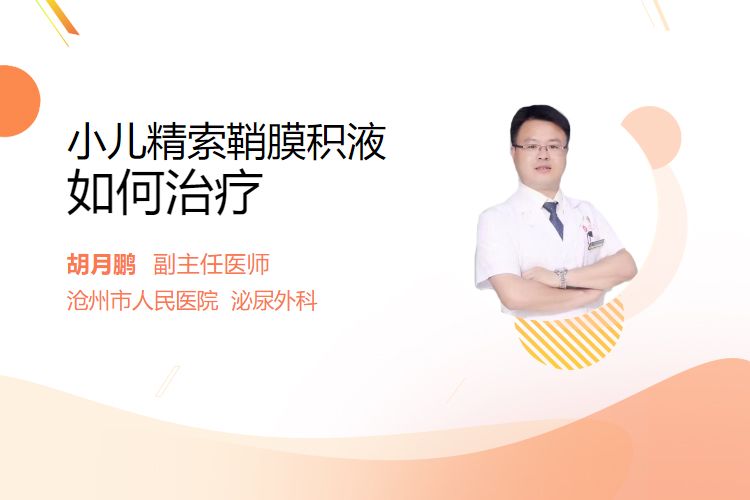 小儿精索鞘膜积液
如何治疗

胡月鹏 副主任医师
沧州市人民医院 泌尿外科